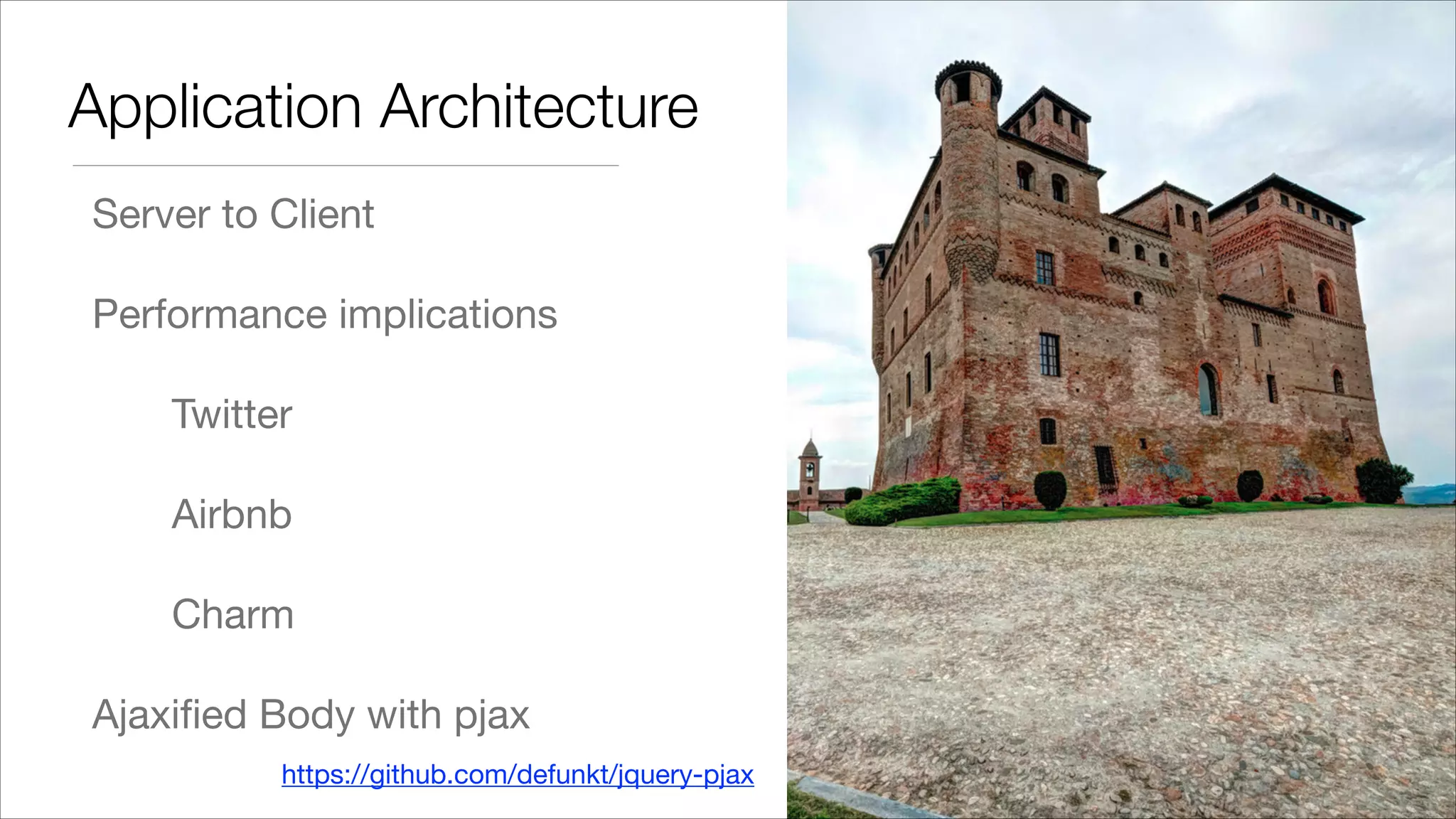 Application Architecture

Server to Client

Performance implications

Twitter

Airbnb

Charm

Ajaxified Body with pjax

https://github.com/defunkt/jquery-pjax